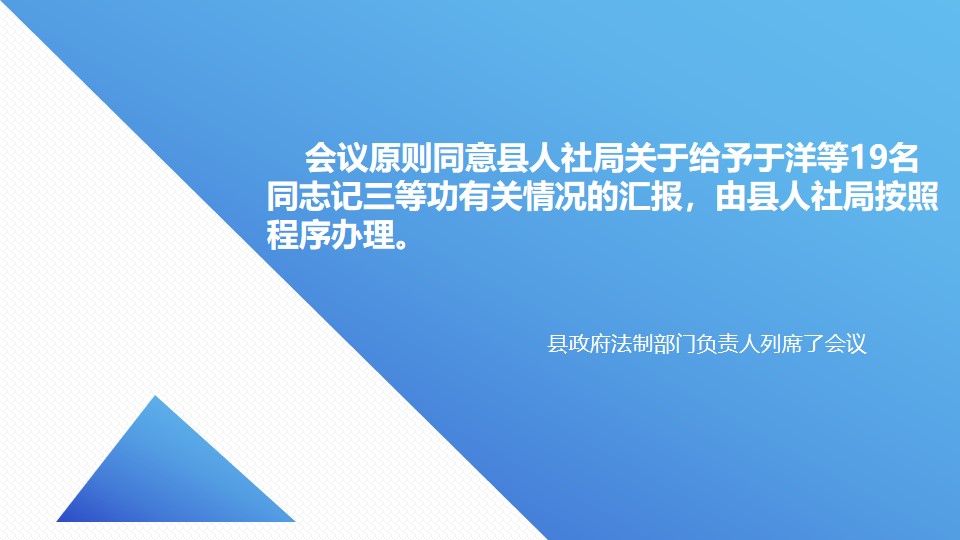 会议原则同意县人社局关于给予于洋等19名同志记三等功有关情况的汇报，由县人社局按照程序办理。

县政府法制部门负责人列席了会议